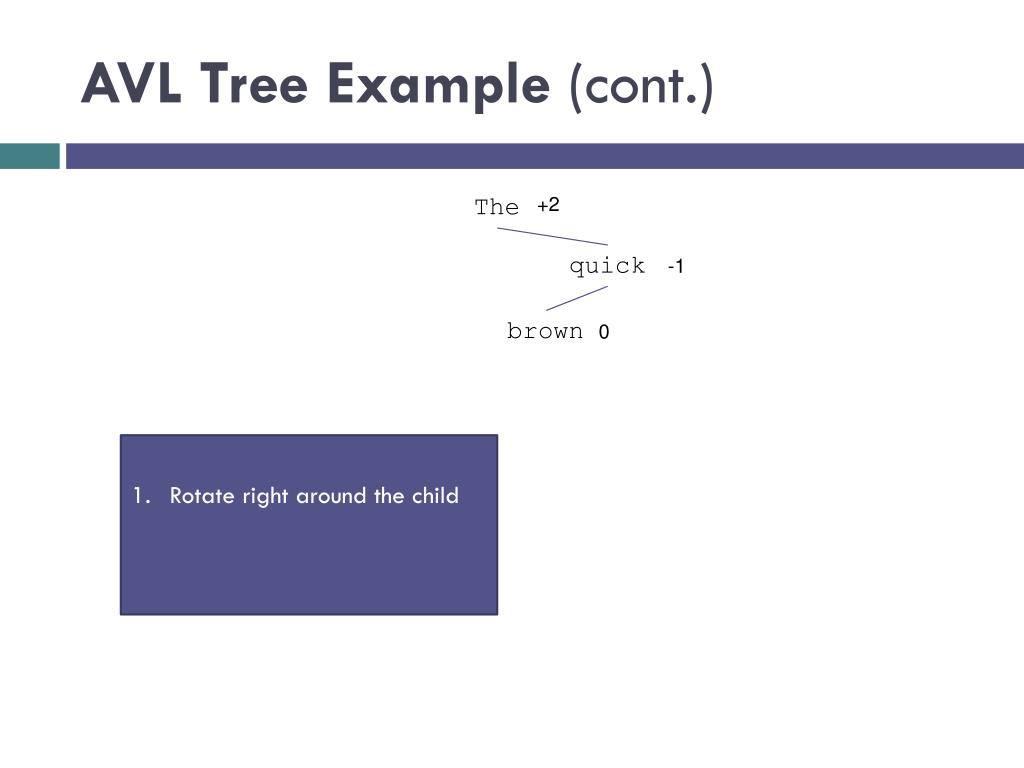 AVL Tree Example (cont.)

The +2

quick -1

brown 0

1. Rotate right around the child